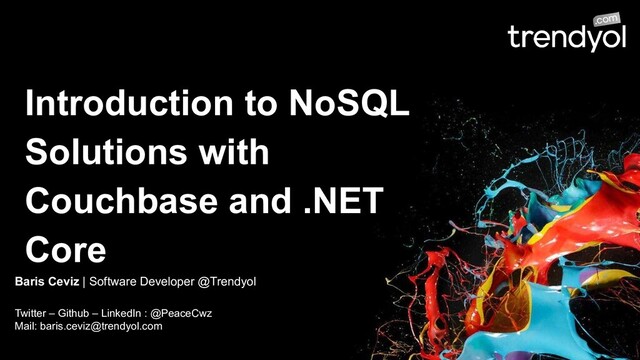 trendyol .com

Introduction to NoSQL Solutions with Couchbase and .NET Core

Baris Ceviz | Software Developer @Trendyol

Twitter – Github – LinkedIn : @PeaceCwz
Mail: baris.ceviz@trendyol.com